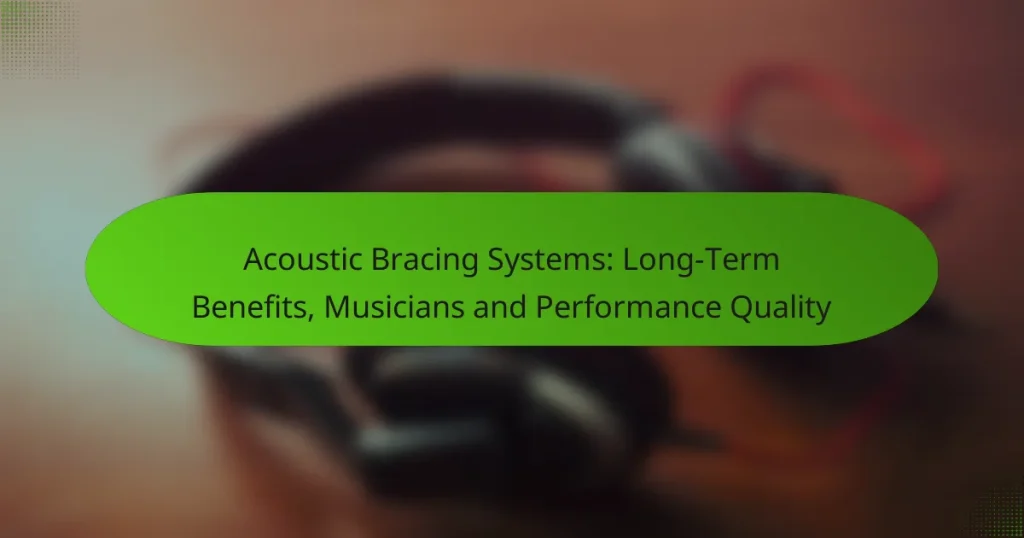 Acoustic Bracing Systems: Long-Term Benefits, Musicians and Performance Quality